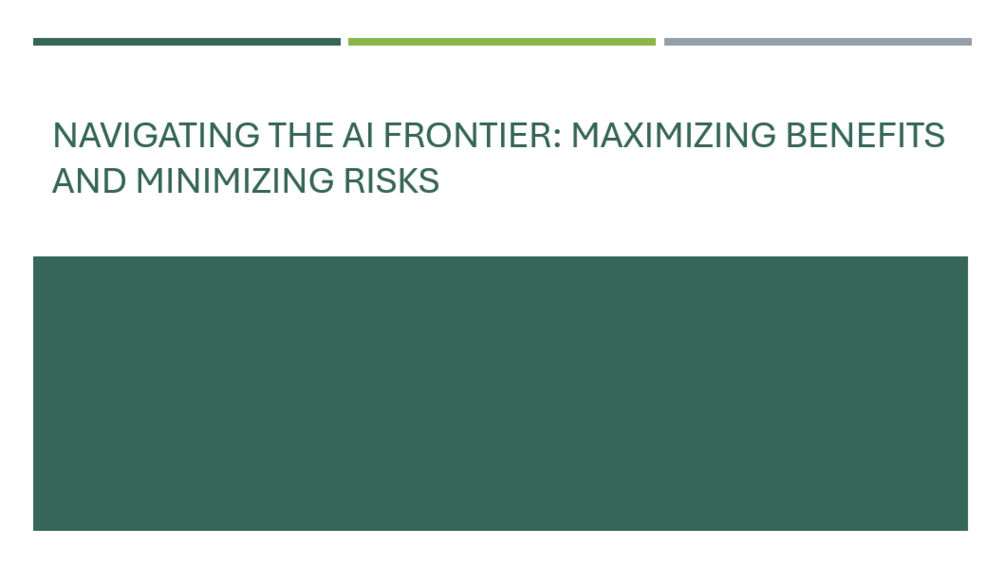 NAVIGATING THE AI FRONTIER: MAXIMIZING BENEFITS AND MINIMIZING RISKS